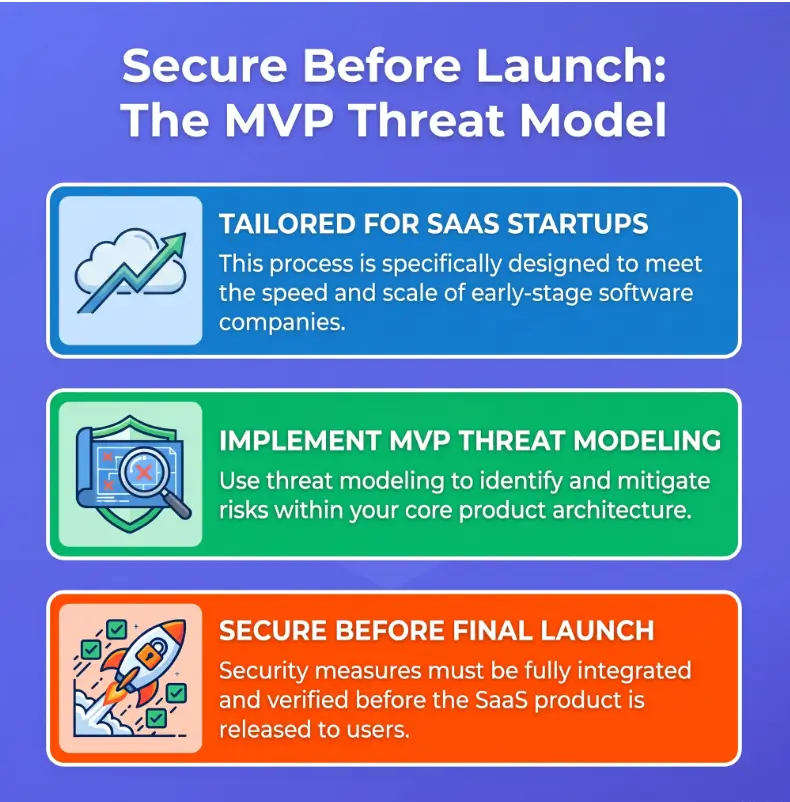 Secure Before Launch: The MVP Threat Model

TAILORED FOR SAAS STARTUPS

This process is specifically designed to meet the speed and scale of early-stage software companies.

IMPLEMENT MVP THREAT MODELING

Use threat modeling to identify and mitigate risks within your core product architecture.

SECURE BEFORE FINAL LAUNCH

Security measures must be fully integrated and verified before the SaaS product is released to users.